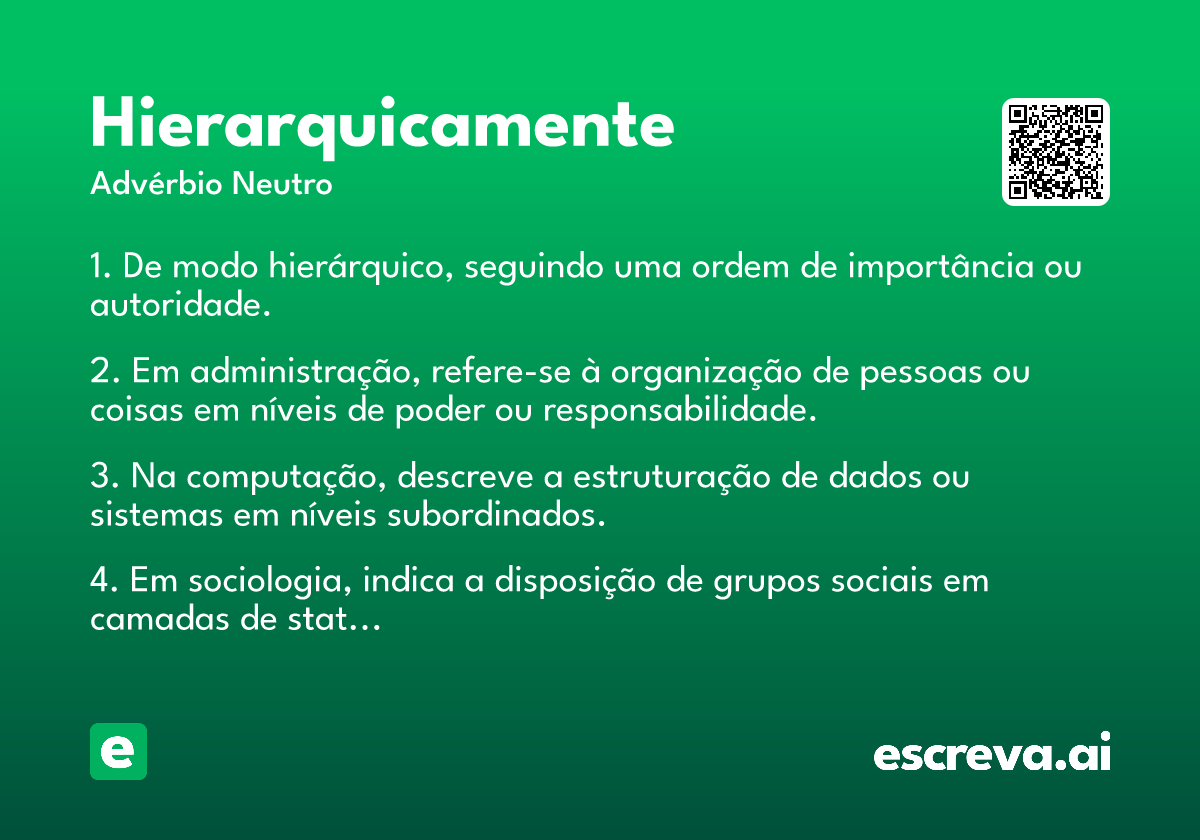 Hierarquicamente
Advérbio Neutro

1. De modo hierárquico, seguindo uma ordem de importância ou autoridade.

2. Em administração, refere-se à organização de pessoas ou coisas em níveis de poder ou responsabilidade.

3. Na computação, descreve a estruturação de dados ou sistemas em níveis subordinados.

4. Em sociologia, indica a disposição de grupos sociais em camadas de stat…

e

escreva.ai